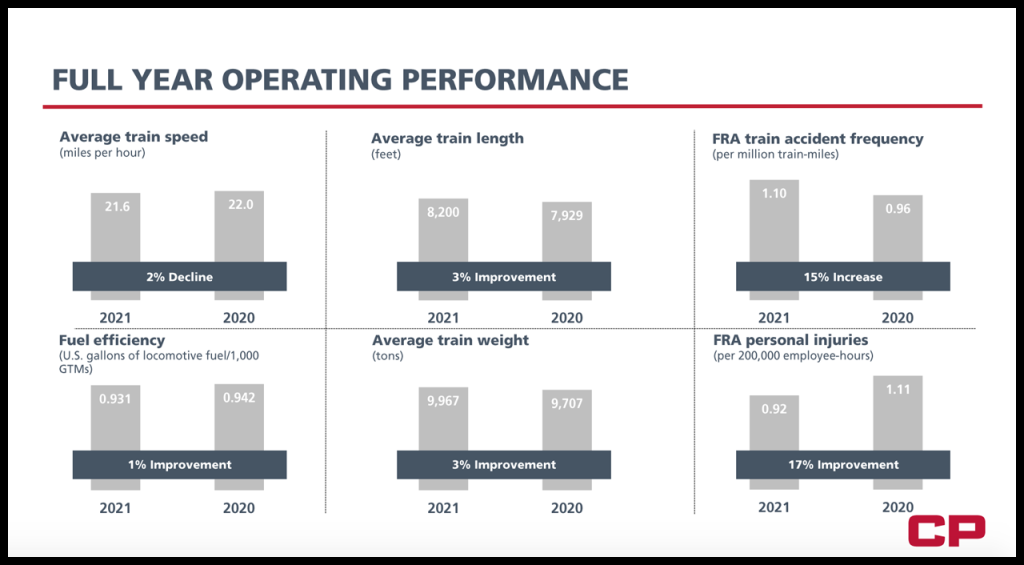 FULL YEAR OPERATING PERFORMANCE

Average train speed
(miles per hour)

21.6
22.0
2% Decline
2021
2020

Average train length
(feet)

8,200
7,929
3% Improvement
2021
2020

FRA train accident frequency
(per million train-miles)

1.10
0.96
15% Increase
2021
2020

Fuel efficiency
(U.S. gallons of locomotive fuel/1,000 GTMs)

0.931
0.942
1% Improvement
2021
2020

Average train weight
(tons)

9,967
9,707
3% Improvement
2021
2020

FRA personal injuries
(per 200,000 employee-hours)

0.92
1.11
17% Improvement
2021
2020

CP